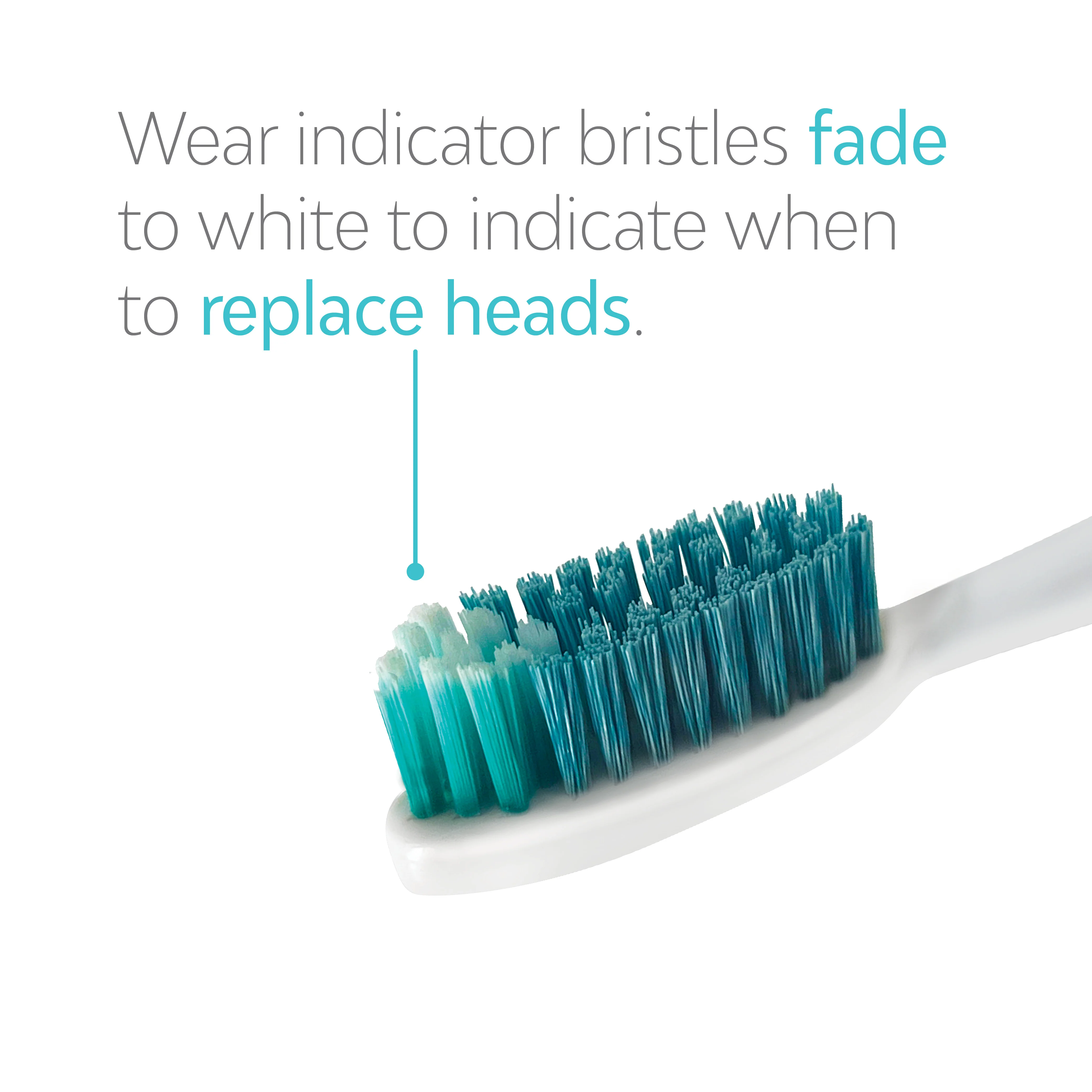 Wear indicator bristles fade to white to indicate when to replace heads.